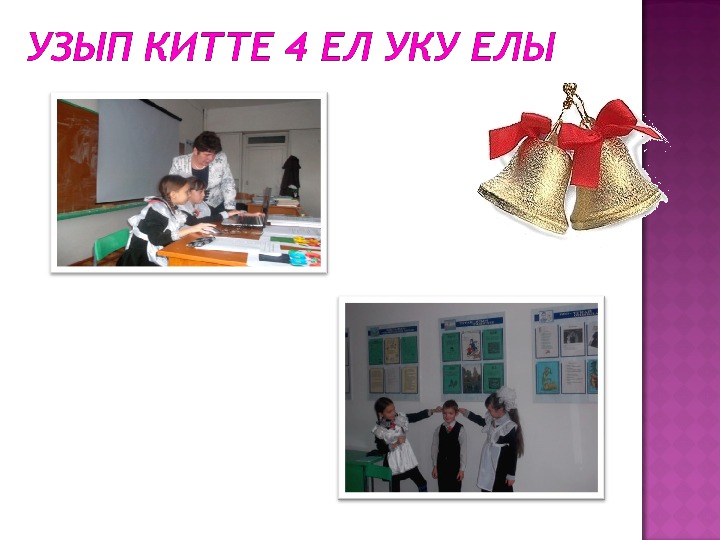 УЗЫП КИТТЕ 4 ЕЛ УКУ ЕЛЫ